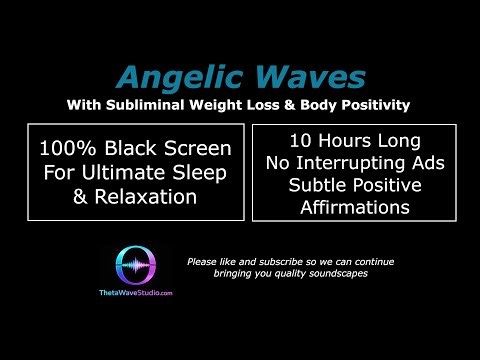 Angelic Waves
With Subliminal Weight Loss & Body Positivity

100% Black Screen For Ultimate Sleep & Relaxation

10 Hours Long No Interrupting Ads Subtle Positive Affirmations

ThetaWaveStudio.com

Please like and subscribe so we can continue bringing you quality soundscapes